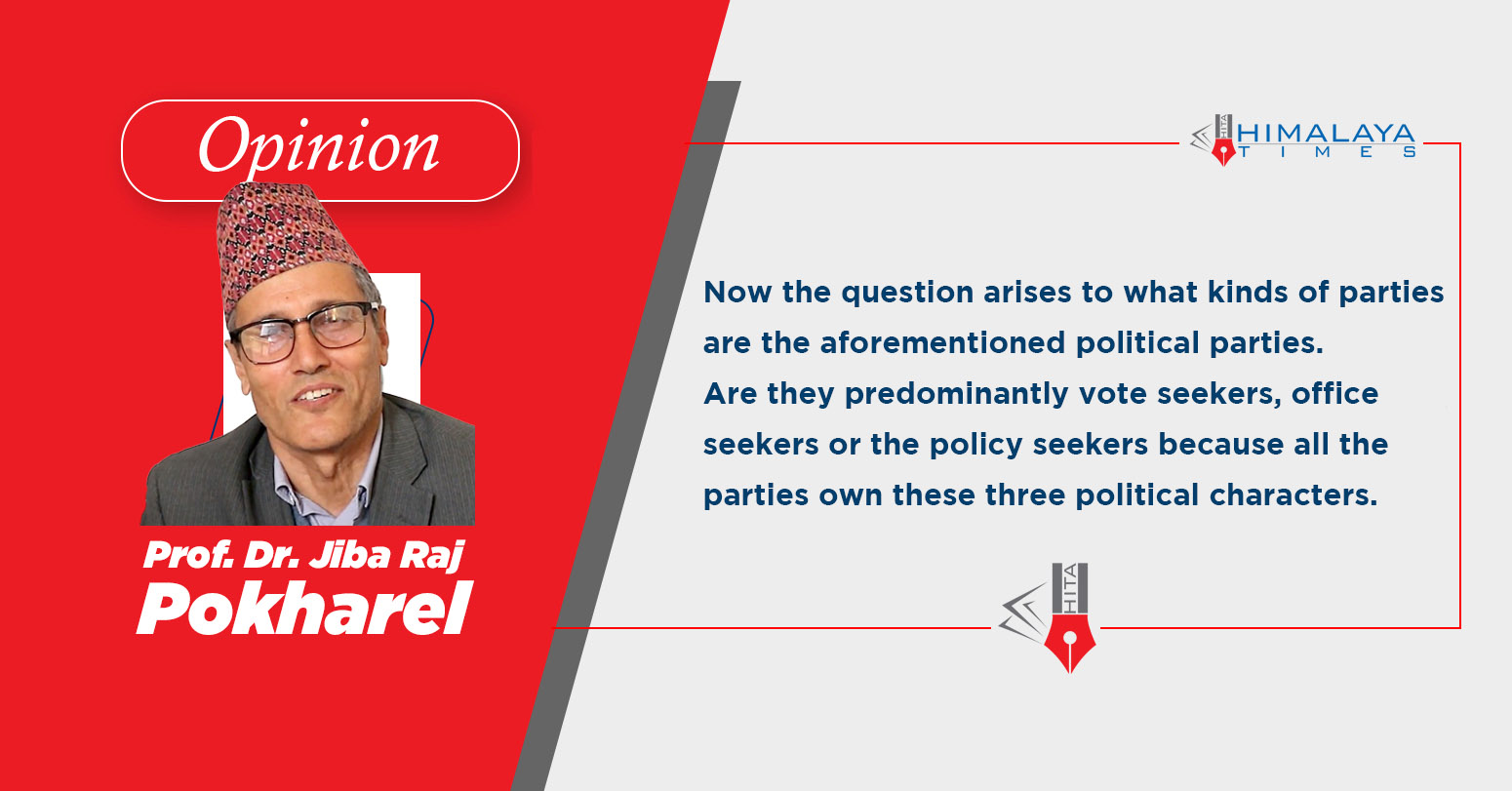 Opinion

Prof. Dr. Jiba Raj Pokharel

HITA HIMALAYA TIMES

Now the question arises to what kinds of parties are the aforementioned political parties. Are they predominantly vote seekers, office seekers or the policy seekers because all the parties own these three political characters.

HITA